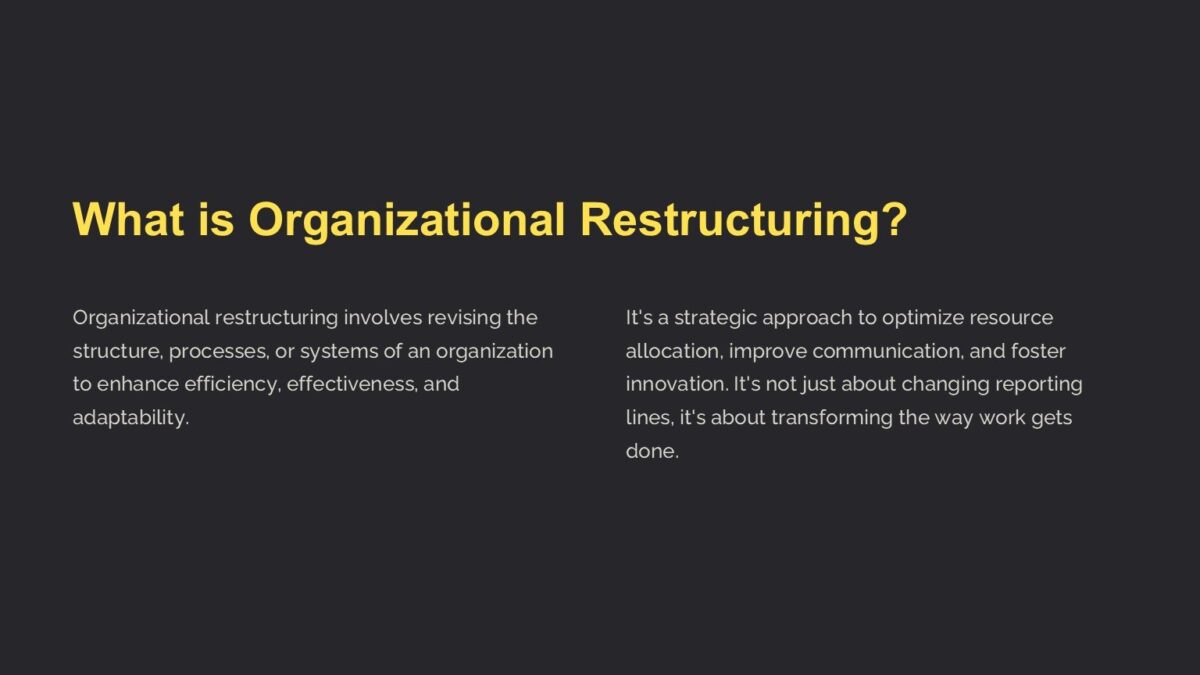 What is Organizational Restructuring?

Organizational restructuring involves revising the structure, processes, or systems of an organization to enhance efficiency, effectiveness, and adaptability.

It's a strategic approach to optimize resource allocation, improve communication, and foster innovation. It's not just about changing reporting lines, it's about transforming the way work gets done.